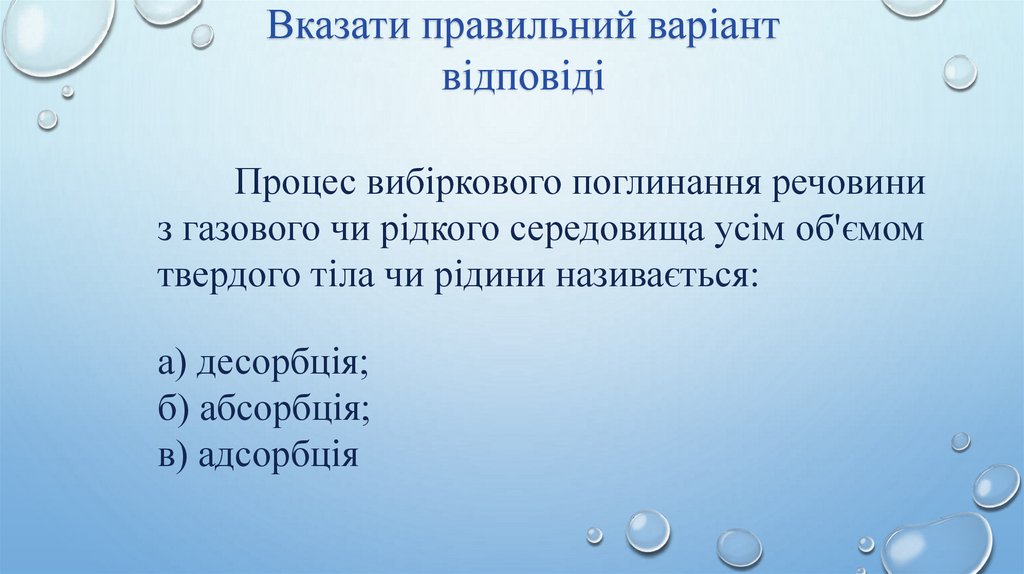 Вказати правильний варіант відповіді

Процес вибіркового поглинання речовини з газового чи рідкого середовища усім об'ємом твердого тіла чи рідини називається:

а) десорбція;
б) абсорбція;
в) адсорбція